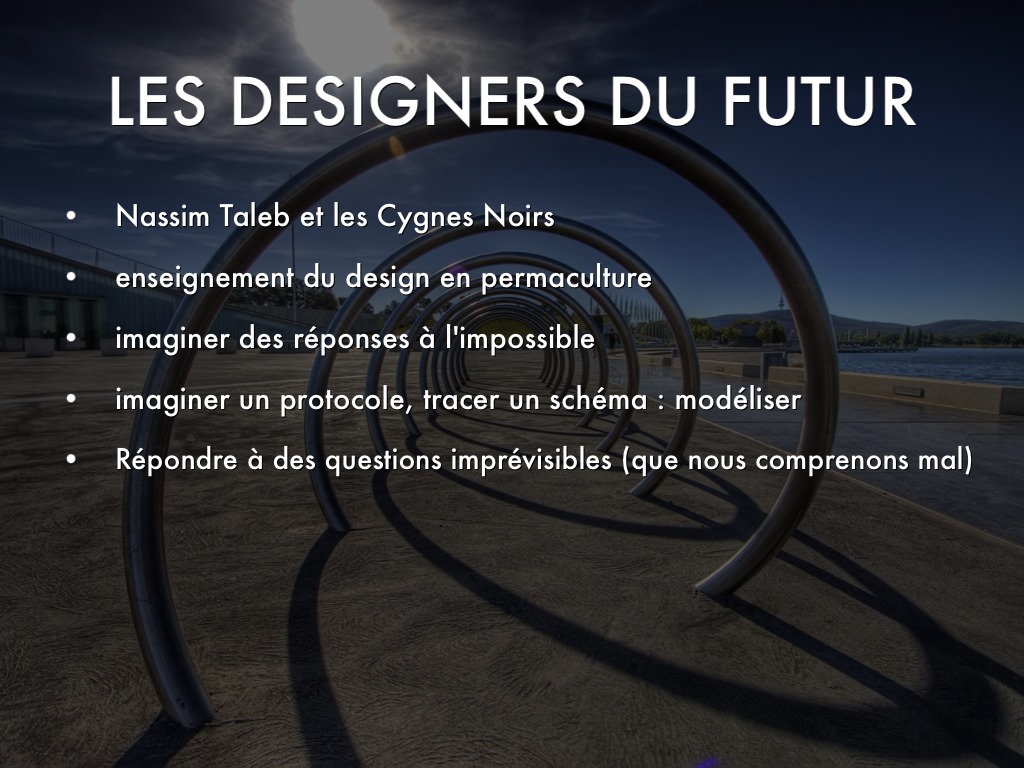 LES DESIGNERS DU FUTUR

• Nassim Taleb et les Cygnes Noirs
• enseignement du design en permaculture
• imaginer des réponses à l'impossible
• imaginer un protocole, tracer un schéma : modéliser
• Répondre à des questions imprévisibles (que nous comprenons mal)